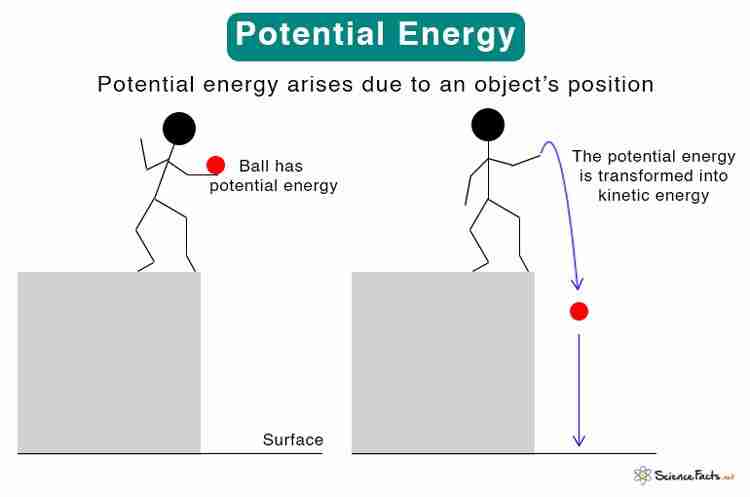 Potential Energy

Potential energy arises due to an object's position

Ball has potential energy

The potential energy is transformed into kinetic energy

Surface

ScienceFacts.net